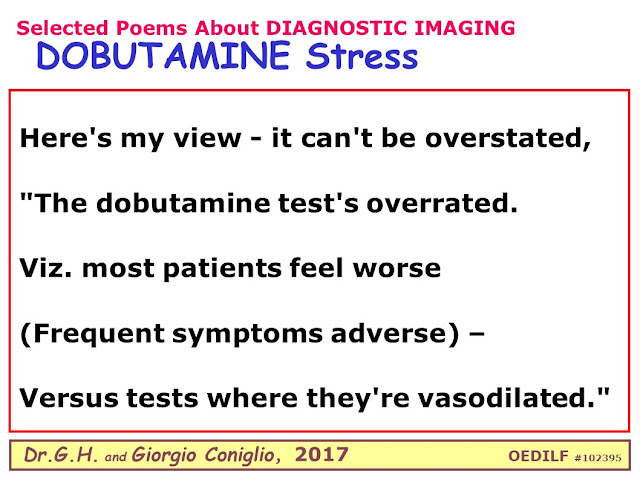 Selected Poems About DIAGNOSTIC IMAGING
DOBUTAMINE Stress

Here's my view - it can't be overstated,

"The dobutamine test's overrated.

Viz. most patients feel worse

(Frequent symptoms adverse) –

Versus tests where they're vasodilated."

Dr.G.H. and Giorgio Coniglio, 2017 OEDILF #102395